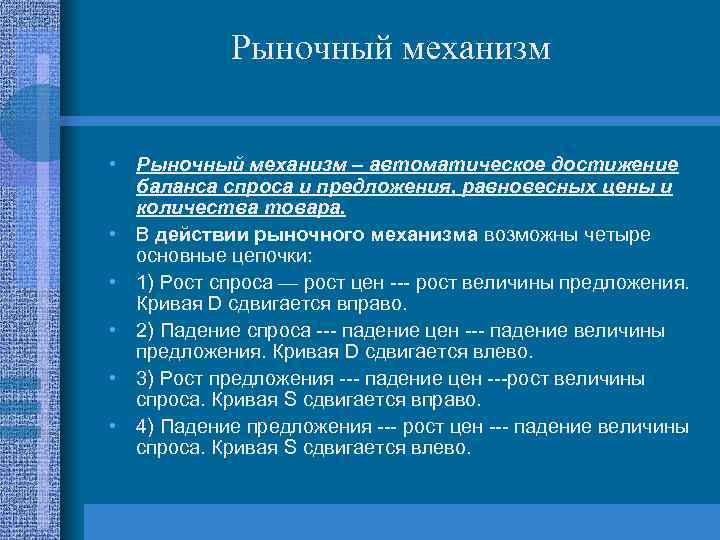 Рыночный механизм

• Рыночный механизм – автоматическое достижение баланса спроса и предложения, равновесных цены и количества товара.
• В действии рыночного механизма возможны четыре основные цепочки:
• 1) Рост спроса — рост цен --- рост величины предложения. Кривая D сдвигается вправо.
• 2) Падение спроса --- падение цен --- падение величины предложения. Кривая D сдвигается влево.
• 3) Рост предложения --- падение цен ---рост величины спроса. Кривая S сдвигается вправо.
• 4) Падение предложения --- рост цен --- падение величины спроса. Кривая S сдвигается влево.